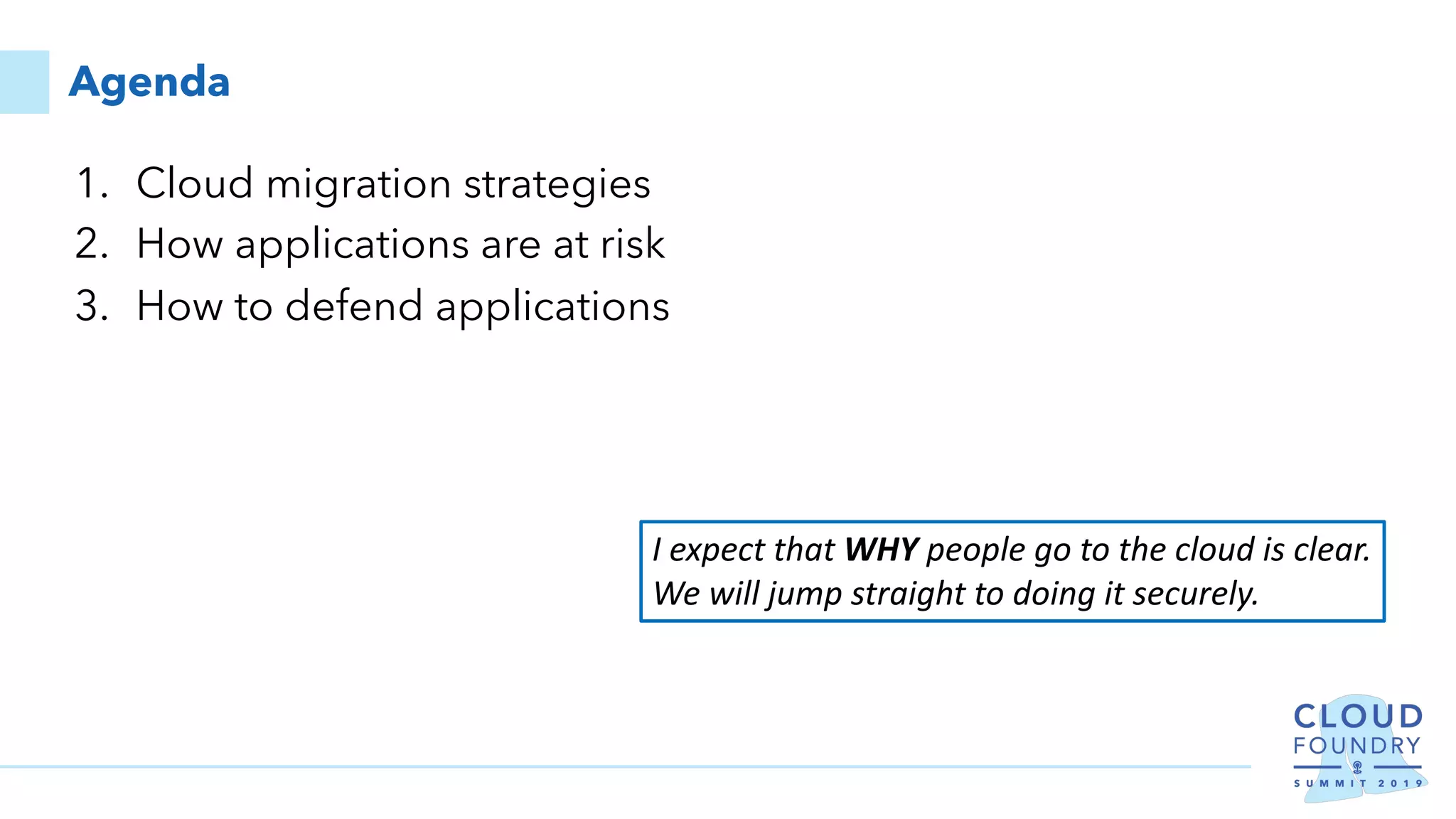 Agenda

1. Cloud migration strategies
2. How applications are at risk
3. How to defend applications

I expect that WHY people go to the cloud is clear. We will jump straight to doing it securely.

CLOUD FOUNDRY
SUMMIT 2019